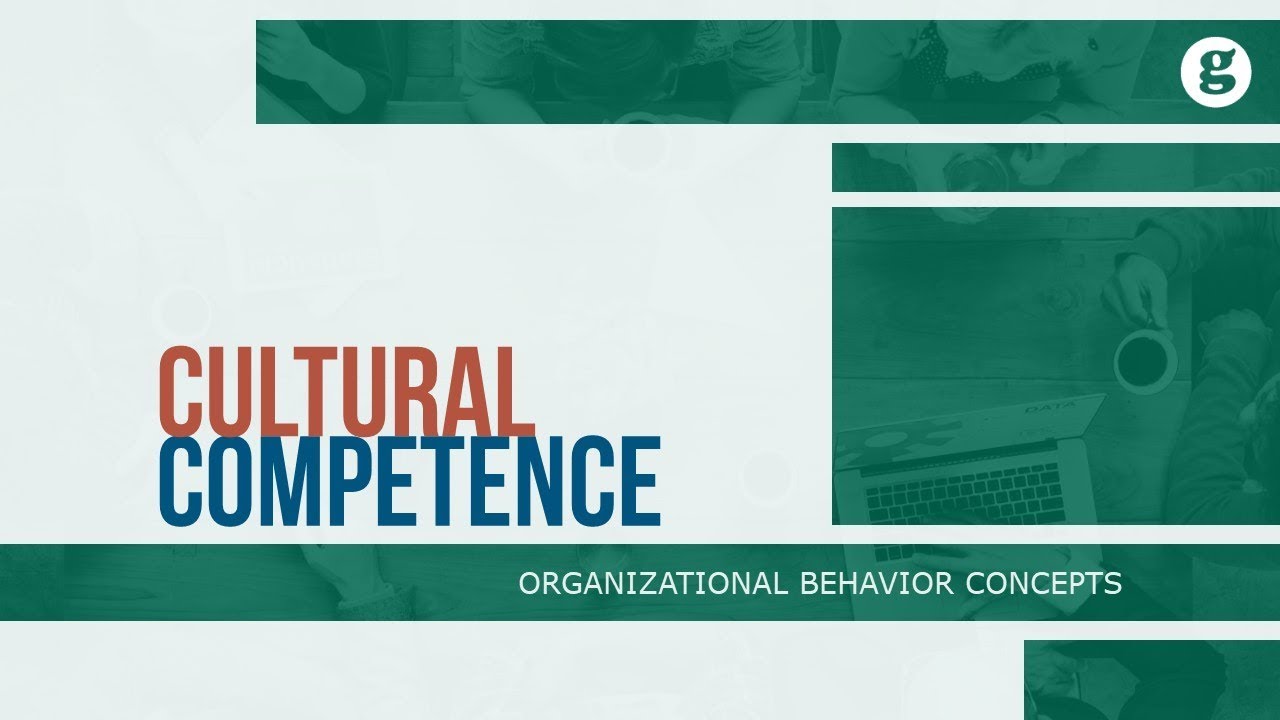 g

CULTURAL
COMPETENCE

ORGANIZATIONAL BEHAVIOR CONCEPTS